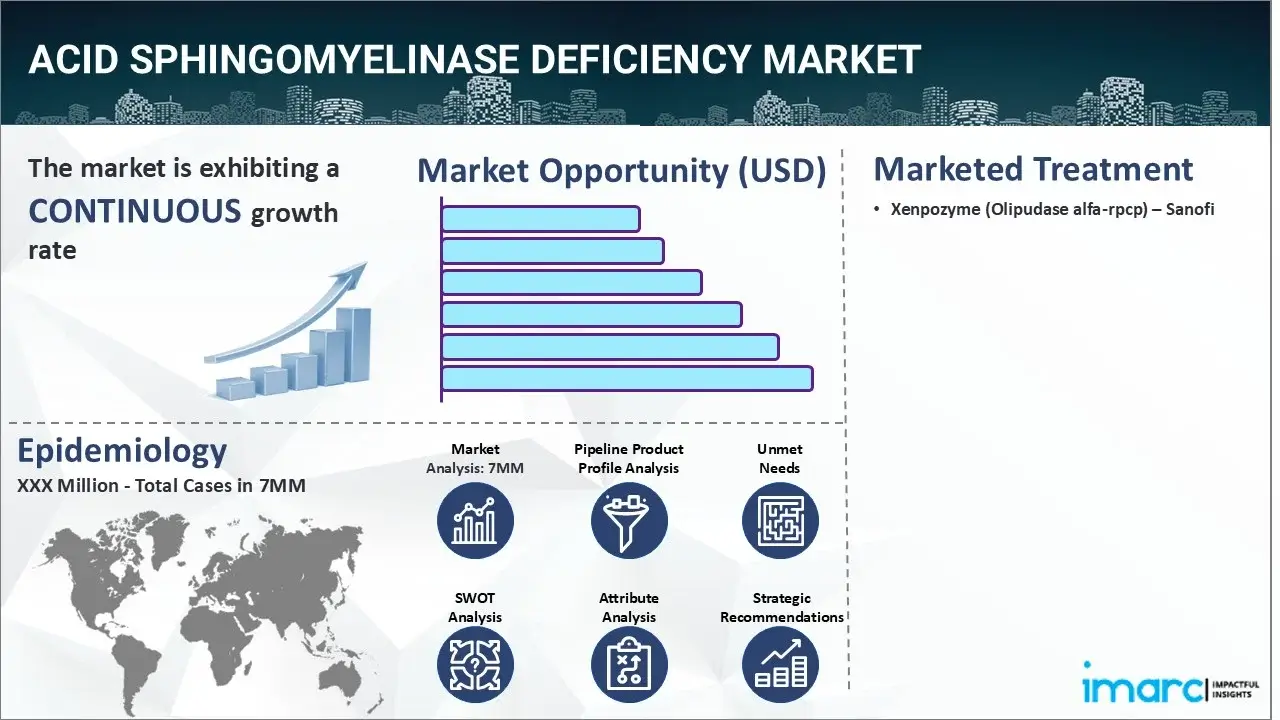 ACID SPHINGOMYELINASE DEFICIENCY MARKET

The market is exhibiting a CONTINUOUS growth rate

Market Opportunity (USD)

Marketed Treatment

• Xenpozyme (Olipudase alfa-rpcp) – Sanofi

Epidemiology

XXX Million - Total Cases in 7MM

Market Analysis: 7MM

Pipeline Product Profile Analysis

Unmet Needs

SWOT Analysis

Attribute Analysis

Strategic Recommendations

imarc IMPACTFUL INSIGHTS